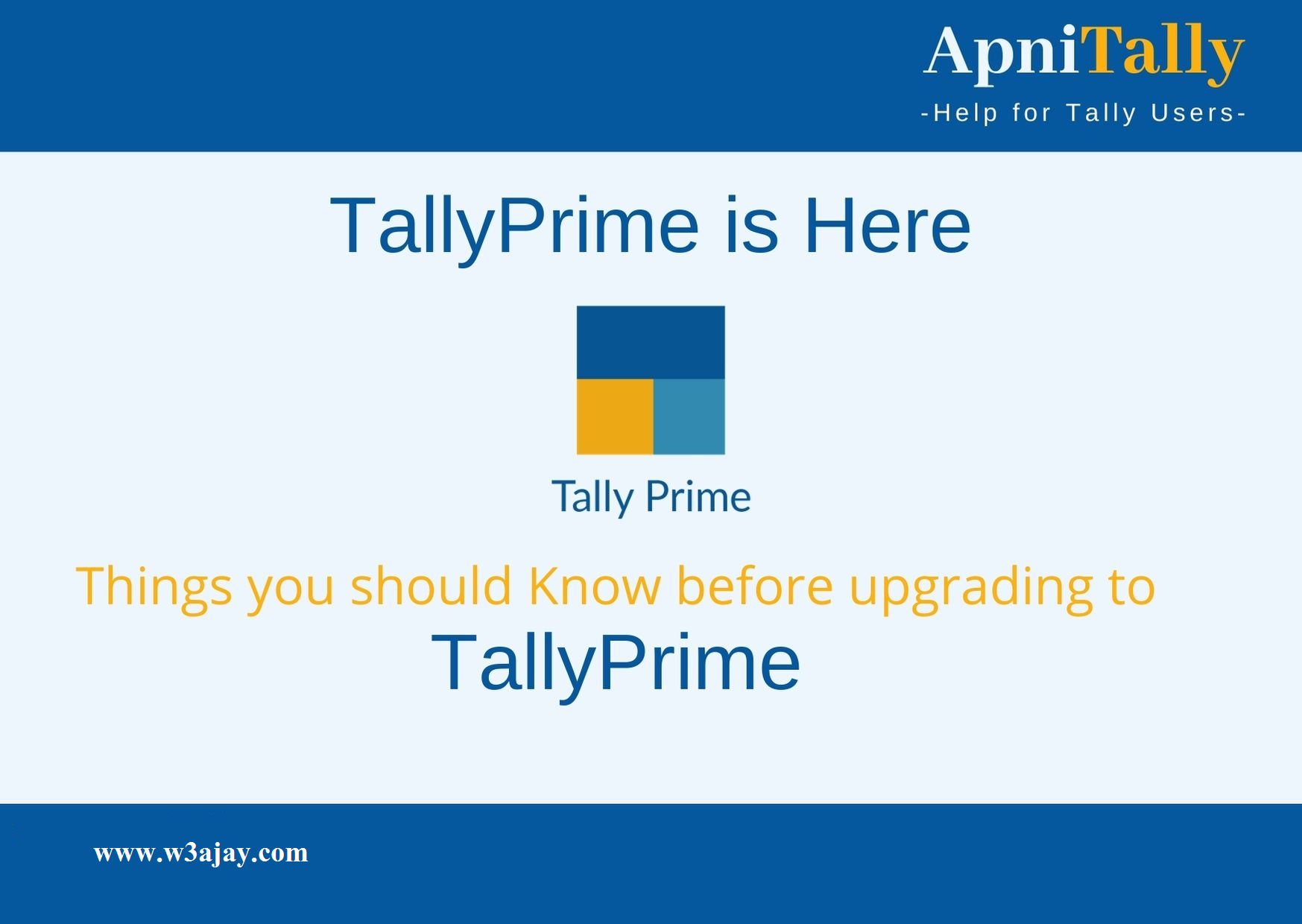 ApniTally
-Help for Tally Users-

TallyPrime is Here

Tally Prime

Things you should Know before upgrading to
TallyPrime

www.w3ajay.com